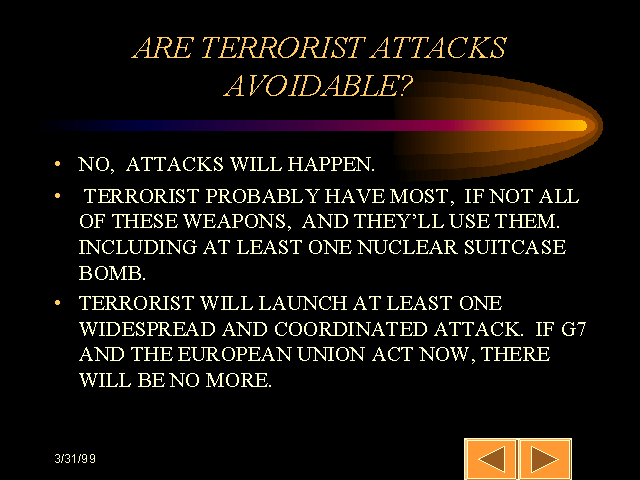 ARE TERRORIST ATTACKS AVOIDABLE?

• NO, ATTACKS WILL HAPPEN.

• TERRORIST PROBABLY HAVE MOST, IF NOT ALL OF THESE WEAPONS, AND THEY'LL USE THEM. INCLUDING AT LEAST ONE NUCLEAR SUITCASE BOMB.

• TERRORIST WILL LAUNCH AT LEAST ONE WIDESPREAD AND COORDINATED ATTACK. IF G7 AND THE EUROPEAN UNION ACT NOW, THERE WILL BE NO MORE.

3/31/99